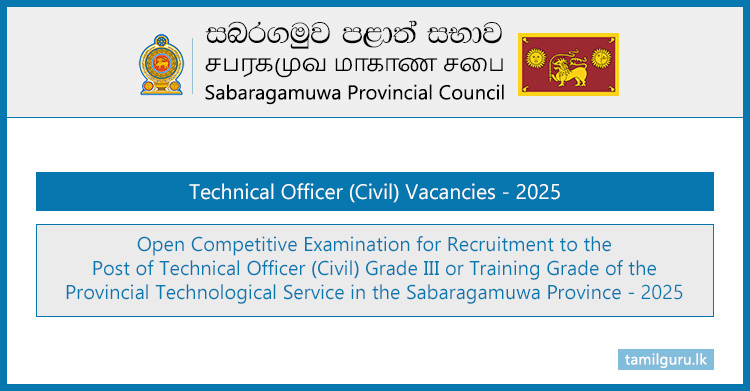 සබරගමුව පළාත් සභාව
சபரகமுவ மாகாண சபை
Sabaragamuwa Provincial Council

Technical Officer (Civil) Vacancies - 2025

Open Competitive Examination for Recruitment to the Post of Technical Officer (Civil) Grade III or Training Grade of the Provincial Technological Service in the Sabaragamuwa Province - 2025

tamilguru.lk